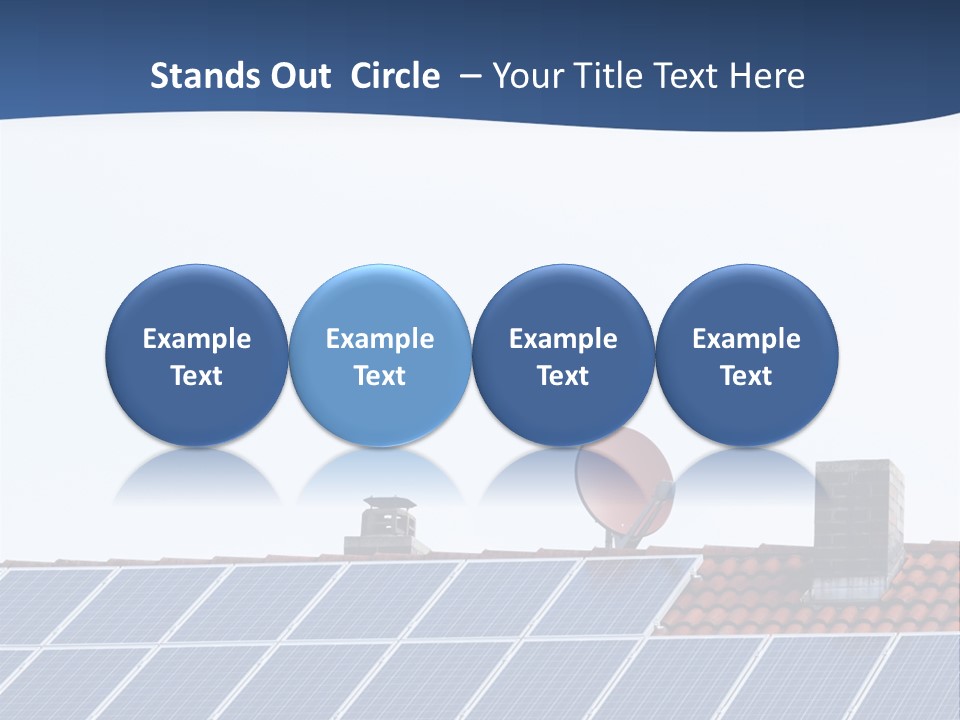 Stands Out Circle – Your Title Text Here

Example Text

Example Text

Example Text

Example Text